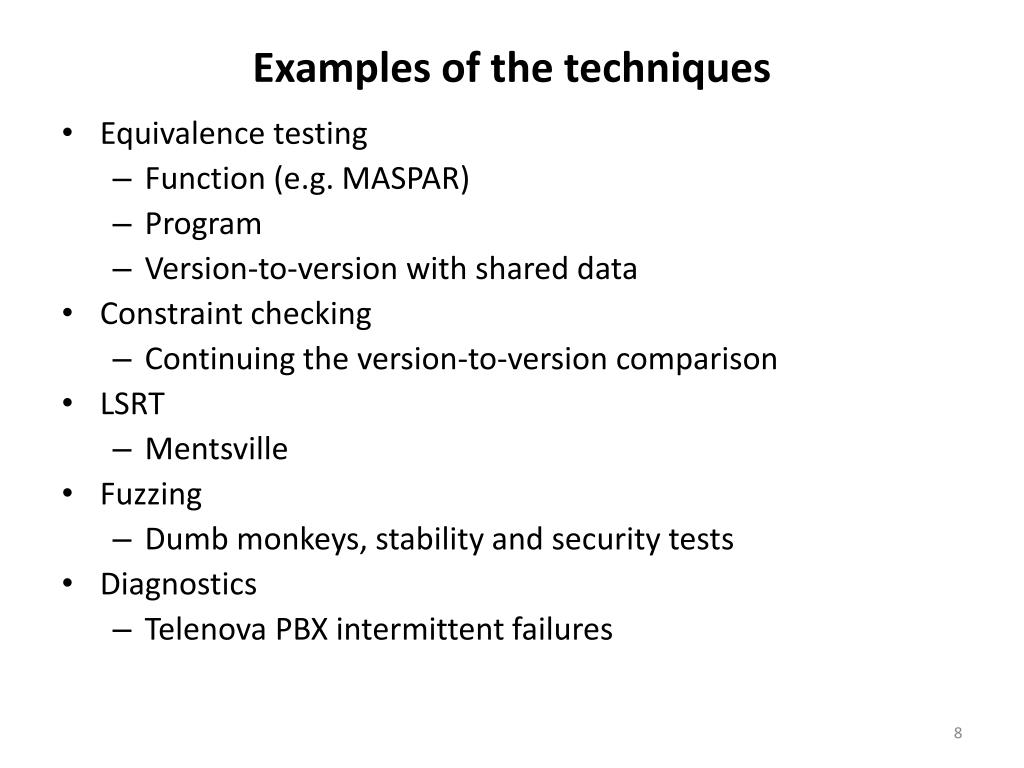 Examples of the techniques

• Equivalence testing
– Function (e.g. MASPAR)
– Program
– Version-to-version with shared data
• Constraint checking
– Continuing the version-to-version comparison
• LSRT
– Mentsville
• Fuzzing
– Dumb monkeys, stability and security tests
• Diagnostics
– Telenova PBX intermittent failures

8